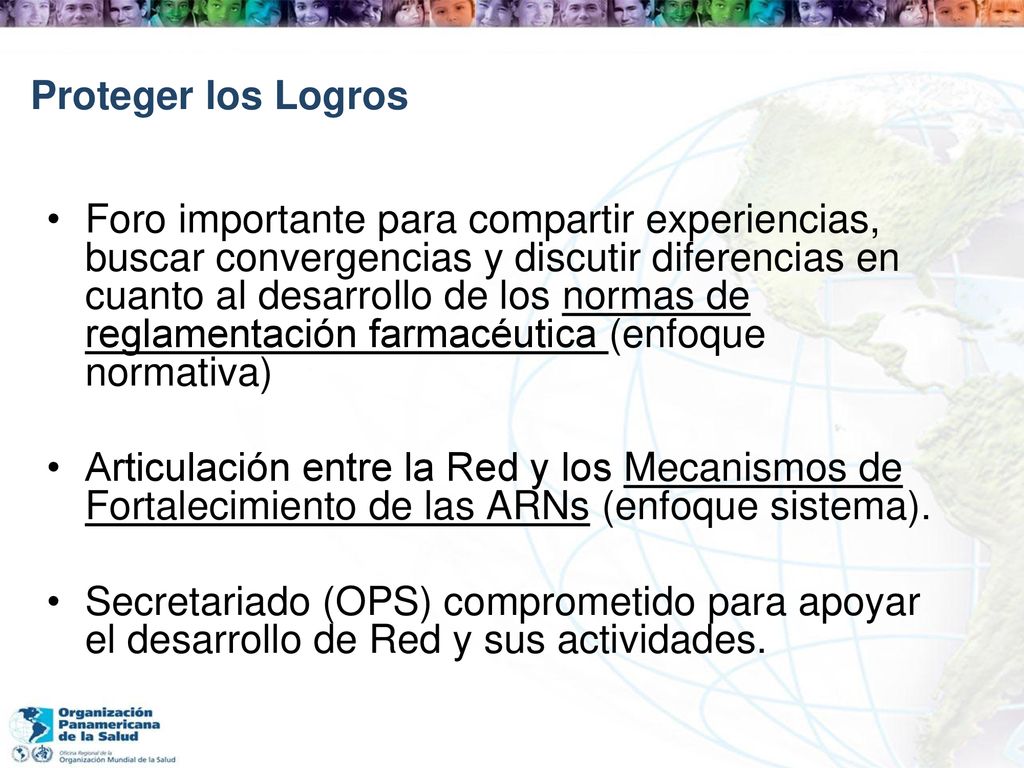 Proteger los Logros

• Foro importante para compartir experiencias, buscar convergencias y discutir diferencias en cuanto al desarrollo de los normas de reglamentación farmacéutica (enfoque normativa)

• Articulación entre la Red y los Mecanismos de Fortalecimiento de las ARNs (enfoque sistema).

• Secretariado (OPS) comprometido para apoyar el desarrollo de Red y sus actividades.

Organización Panamericana de la Salud
Oficina Regional de la Organización Mundial de la Salud